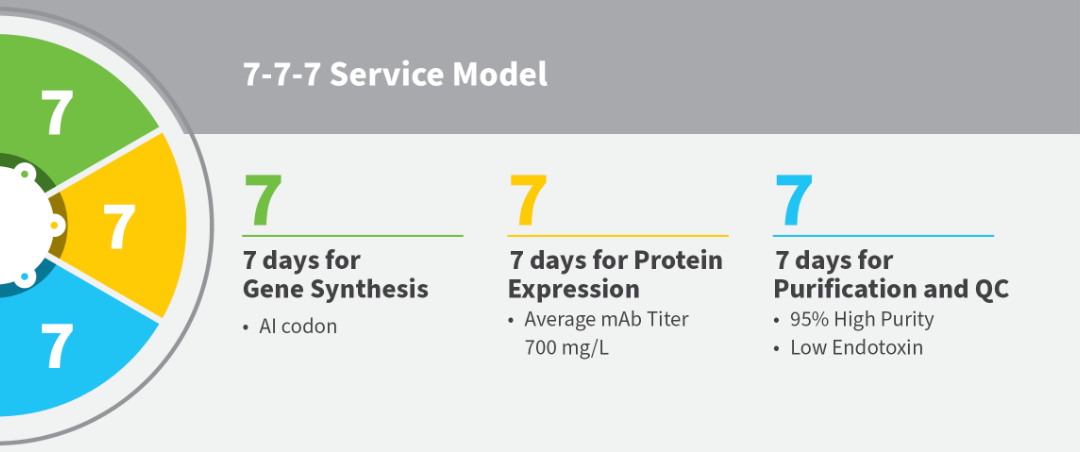 7

7

7

7-7-7 Service Model

7

7 days for Gene Synthesis

• AI codon

7

7 days for Protein Expression

• Average mAb Titer 700 mg/L

7

7 days for Purification and QC

• 95% High Purity
• Low Endotoxin